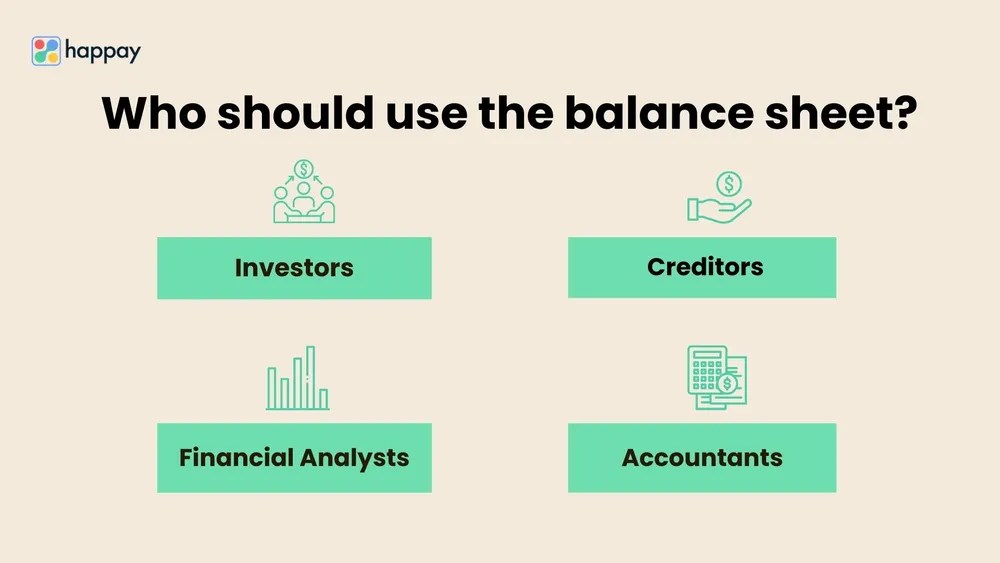 happay

Who should use the balance sheet?

Investors

Creditors

Financial Analysts

Accountants